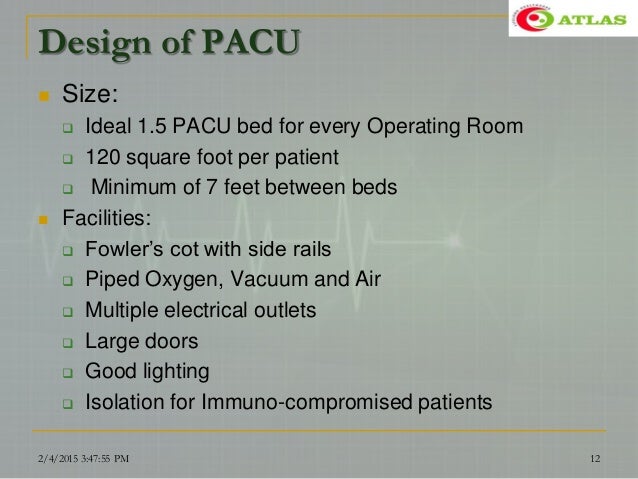 ATLAS

Design of PACU

Size:
Ideal 1.5 PACU bed for every Operating Room
120 square foot per patient
Minimum of 7 feet between beds

Facilities:
Fowler's cot with side rails
Piped Oxygen, Vacuum and Air
Multiple electrical outlets
Large doors
Good lighting
Isolation for Immuno-compromised patients

2/4/2015 3:47:55 PM

12